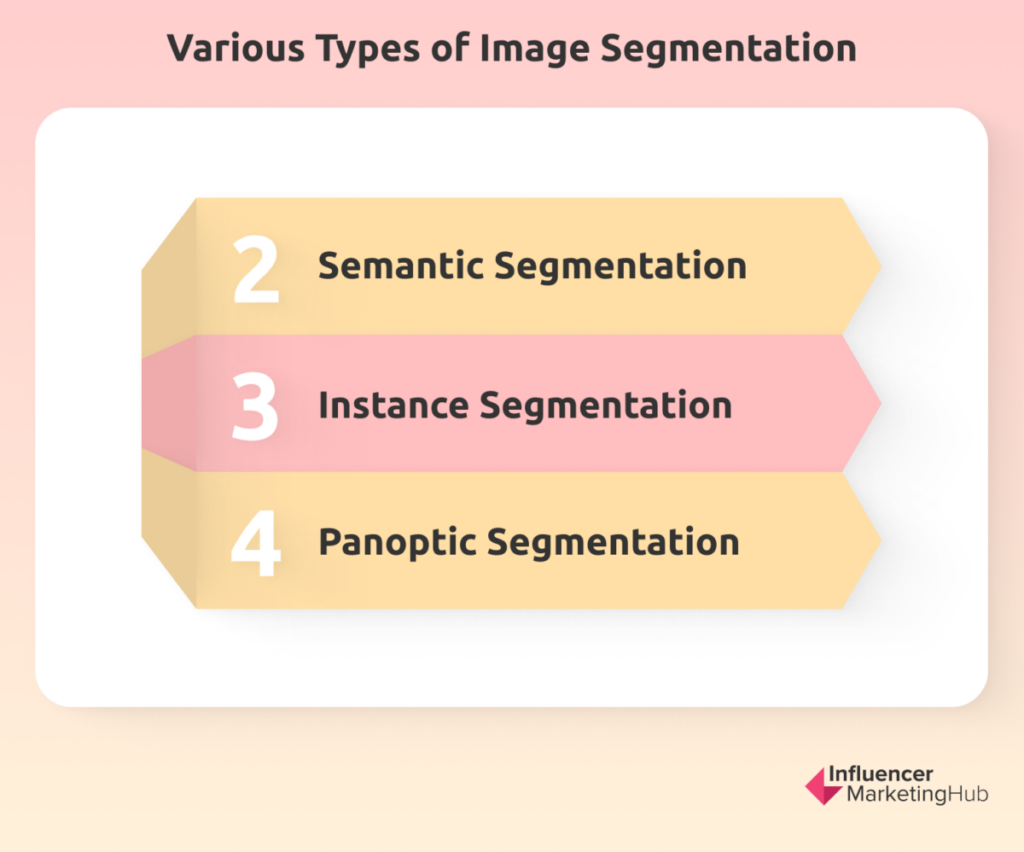 Various Types of Image Segmentation

2 Semantic Segmentation

3 Instance Segmentation

4 Panoptic Segmentation

Influencer MarketingHub